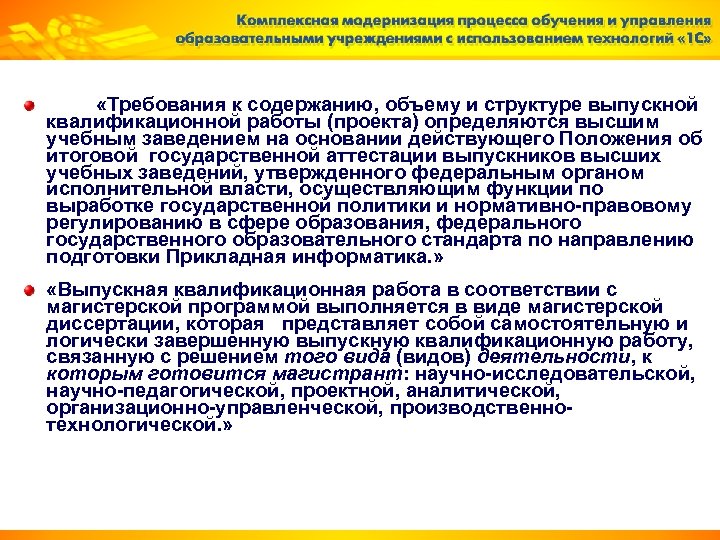 Комплексная модернизация процесса обучения и управления образовательными учреждениями с использованием технологий «1С»

«Требования к содержанию, объему и структуре выпускной квалификационной работы (проекта) определяются высшим учебным заведением на основании действующего Положения об итоговой государственной аттестации выпускников высших учебных заведений, утвержденного федеральным органом исполнительной власти, осуществляющим функции по выработке государственной политики и нормативно-правовому регулированию в сфере образования, федерального государственного образовательного стандарта по направлению подготовки Прикладная информатика.»

«Выпускная квалификационная работа в соответствии с магистерской программой выполняется в виде магистерской диссертации, которая представляет собой самостоятельную и логически завершенную выпускную квалификационную работу, связанную с решением того вида (видов) деятельности, к которым готовится магистрант: научно-исследовательской, научно-педагогической, проектной, аналитической, организационно-управленческой, производственно-технологической.»